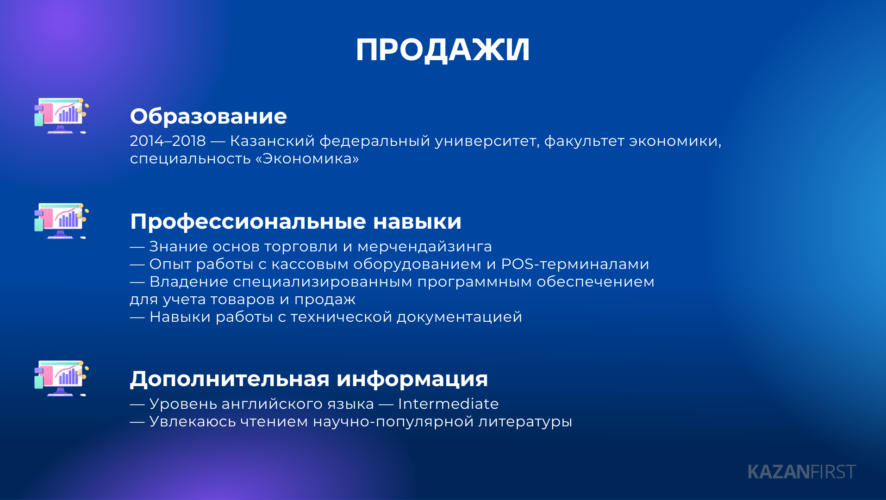 ПРОДАЖИ

Образование
2014–2018 — Казанский федеральный университет, факультет экономики, специальность «Экономика»

Профессиональные навыки
— Знание основ торговли и мерчендайзинга
— Опыт работы с кассовым оборудованием и POS-терминалами
— Владение специализированным программным обеспечением для учета товаров и продаж
— Навыки работы с технической документацией

Дополнительная информация
— Уровень английского языка — Intermediate
— Увлекаюсь чтением научно-популярной литературы

KAZANFIRST